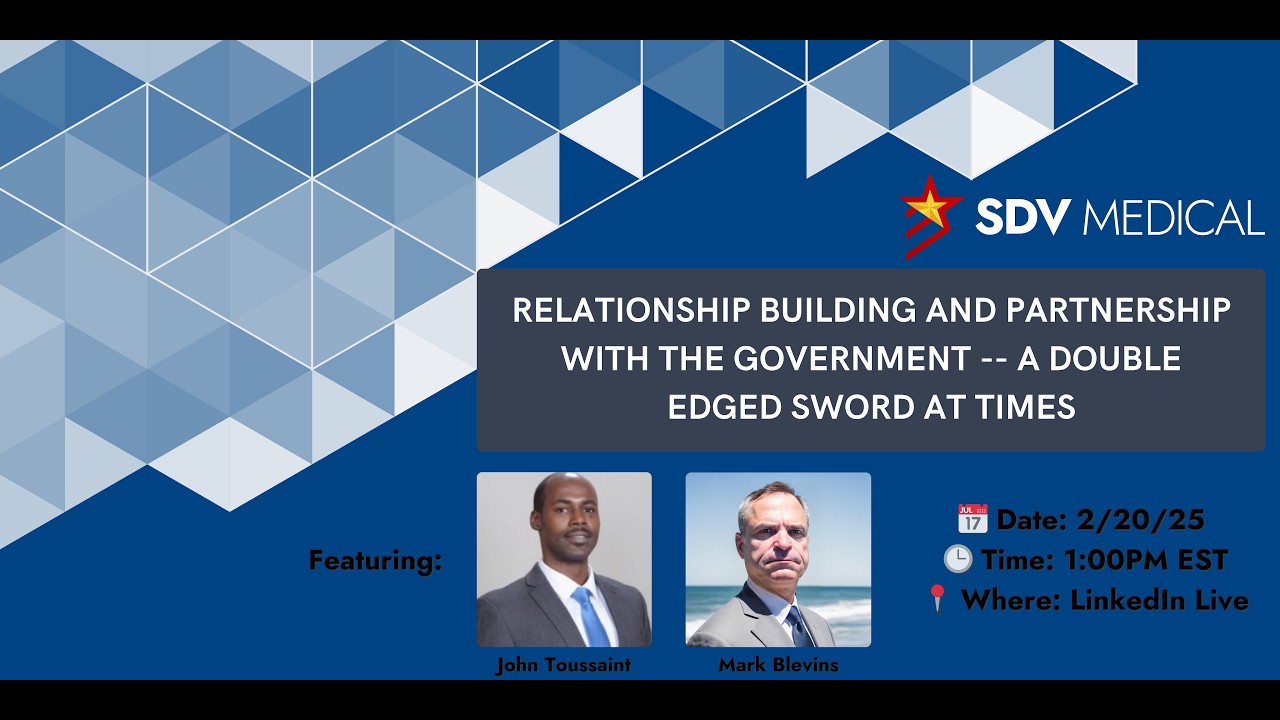 SDV MEDICAL

RELATIONSHIP BUILDING AND PARTNERSHIP WITH THE GOVERNMENT -- A DOUBLE EDGED SWORD AT TIMES

Featuring:

John Toussaint

Mark Blevins

JUL 17 Date: 2/20/25
Time: 1:00PM EST
Where: LinkedIn Live